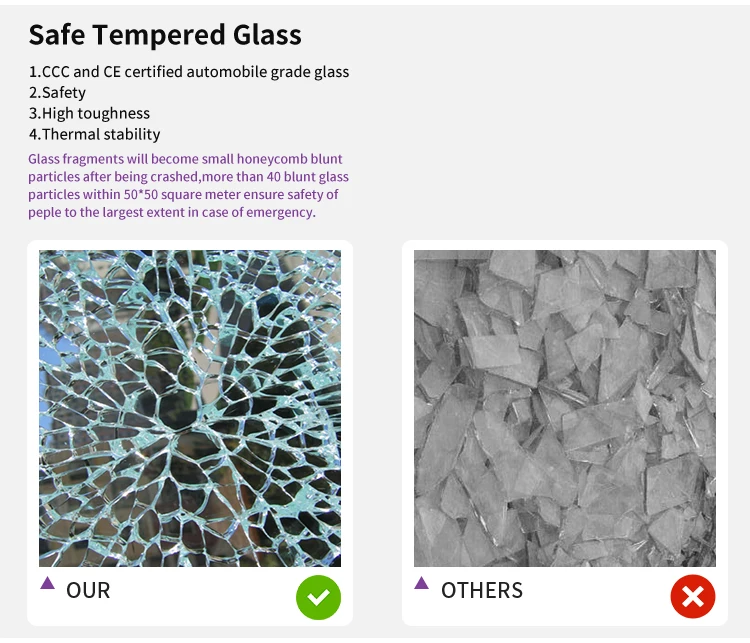 Safe Tempered Glass

1.CCC and CE certified automobile grade glass
2.Safety
3.High toughness
4.Thermal stability

Glass fragments will become small honeycomb blunt particles after being crashed,more than 40 blunt glass particles within 50*50 square meter ensure safety of peple to the largest extent in case of emergency.

OUR

OTHERS